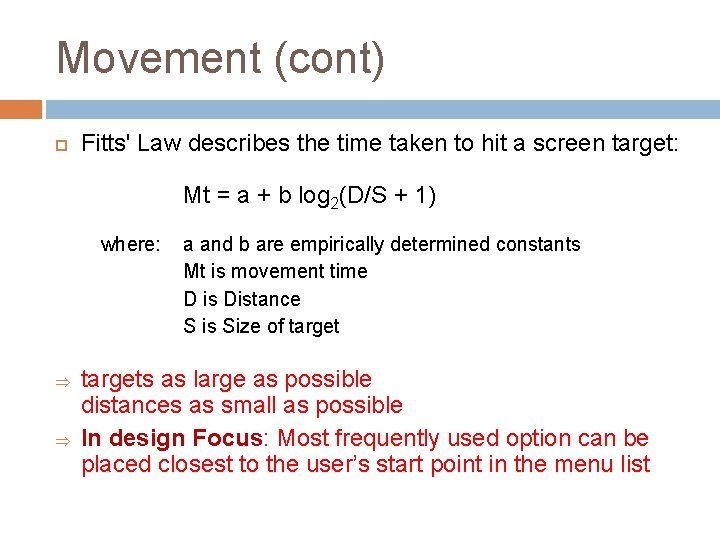 Movement (cont)

Fitts' Law describes the time taken to hit a screen target:

$Mt = a + b \log_2(D/S + 1)$

where: a and b are empirically determined constants
Mt is movement time
D is Distance
S is Size of target

⇒ targets as large as possible
distances as small as possible

⇒ In design Focus: Most frequently used option can be placed closest to the user's start point in the menu list